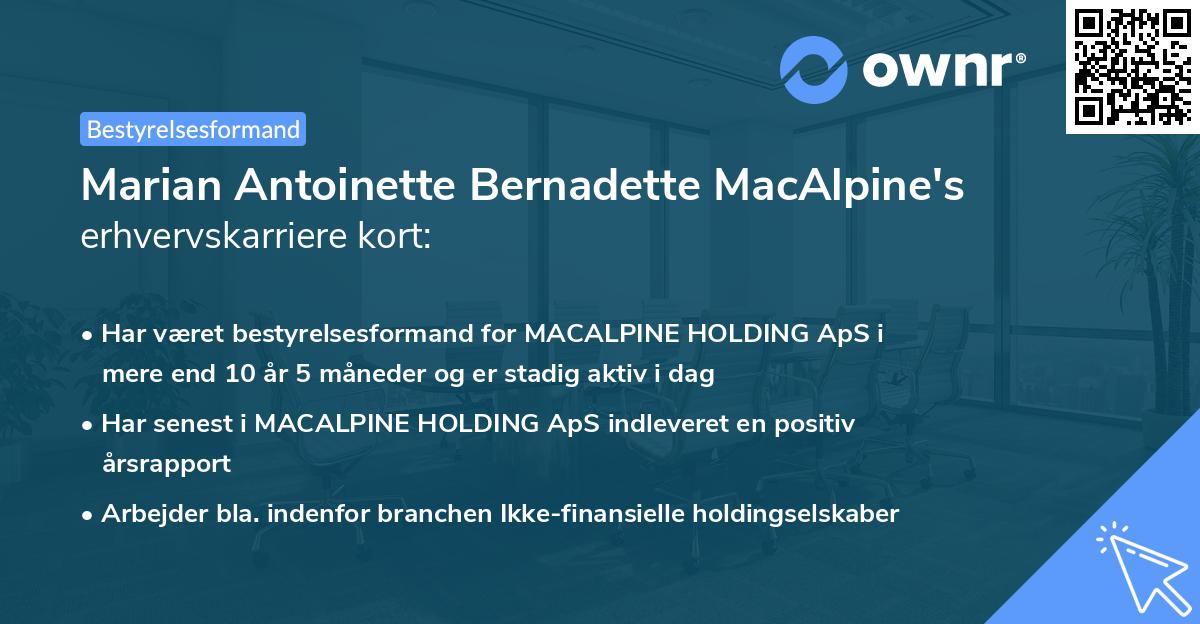 ownr®

Bestyrelsesformand

Marian Antoinette Bernadette MacAlpine's erhvervskarriere kort:

• Har været bestyrelsesformand for MACALPINE HOLDING ApS i mere end 10 år 5 måneder og er stadig aktiv i dag

• Har senest i MACALPINE HOLDING ApS indleveret en positiv årsrapport

• Arbejder bla. indenfor branchen Ikke-finansielle holdingselskaber